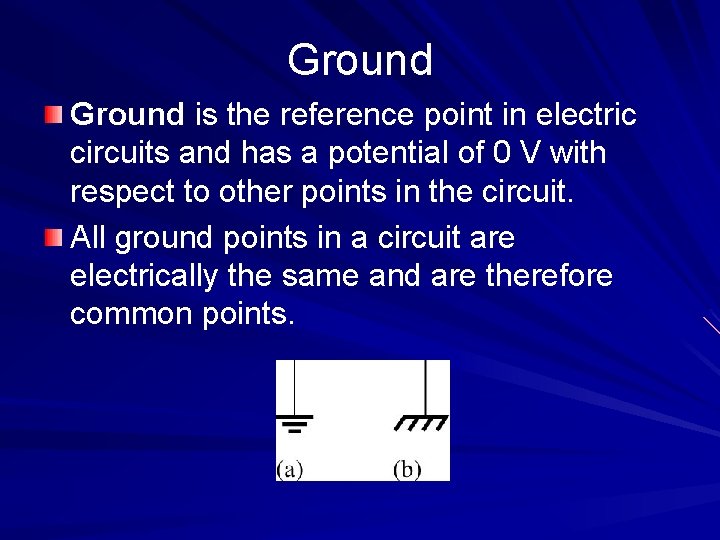 Ground

Ground is the reference point in electric circuits and has a potential of 0 V with respect to other points in the circuit.

All ground points in a circuit are electrically the same and are therefore common points.

(a) (b)